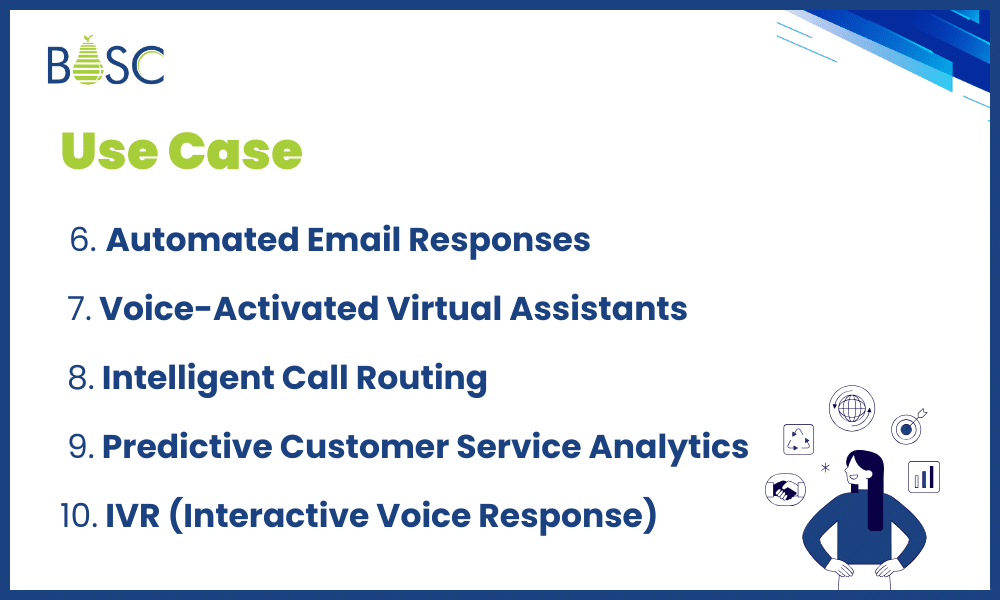 BOSC

Use Case

6. Automated Email Responses

7. Voice-Activated Virtual Assistants

8. Intelligent Call Routing

9. Predictive Customer Service Analytics

10. IVR (Interactive Voice Response)